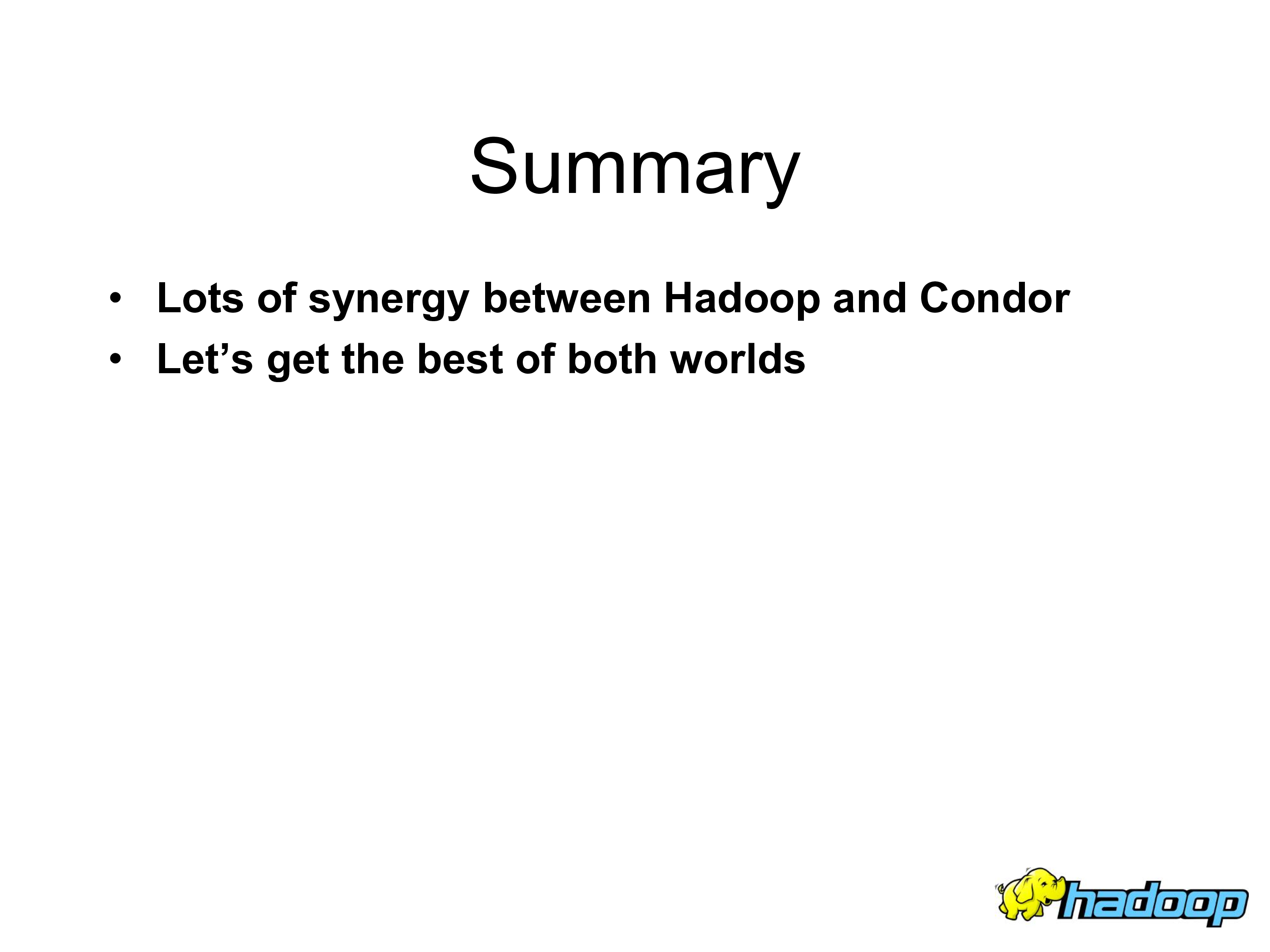 Summary

• Lots of synergy between Hadoop and Condor
• Let’s get the best of both worlds

hadoop